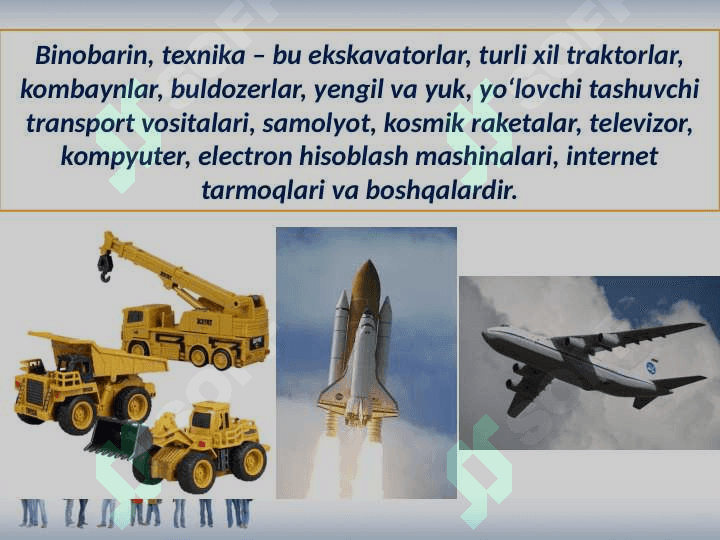 Binobarin, texnika – bu ekskavatorlar, turli xil traktorlar, kombaynlar, buldozerlar, yengil va yuk, yo‘lovchi tashuvchi transport vositalari, samolyot, kosmik raketalar, televizor, kompyuter, electron hisoblash mashinalari, internet tarmoqlari va boshqalardir.